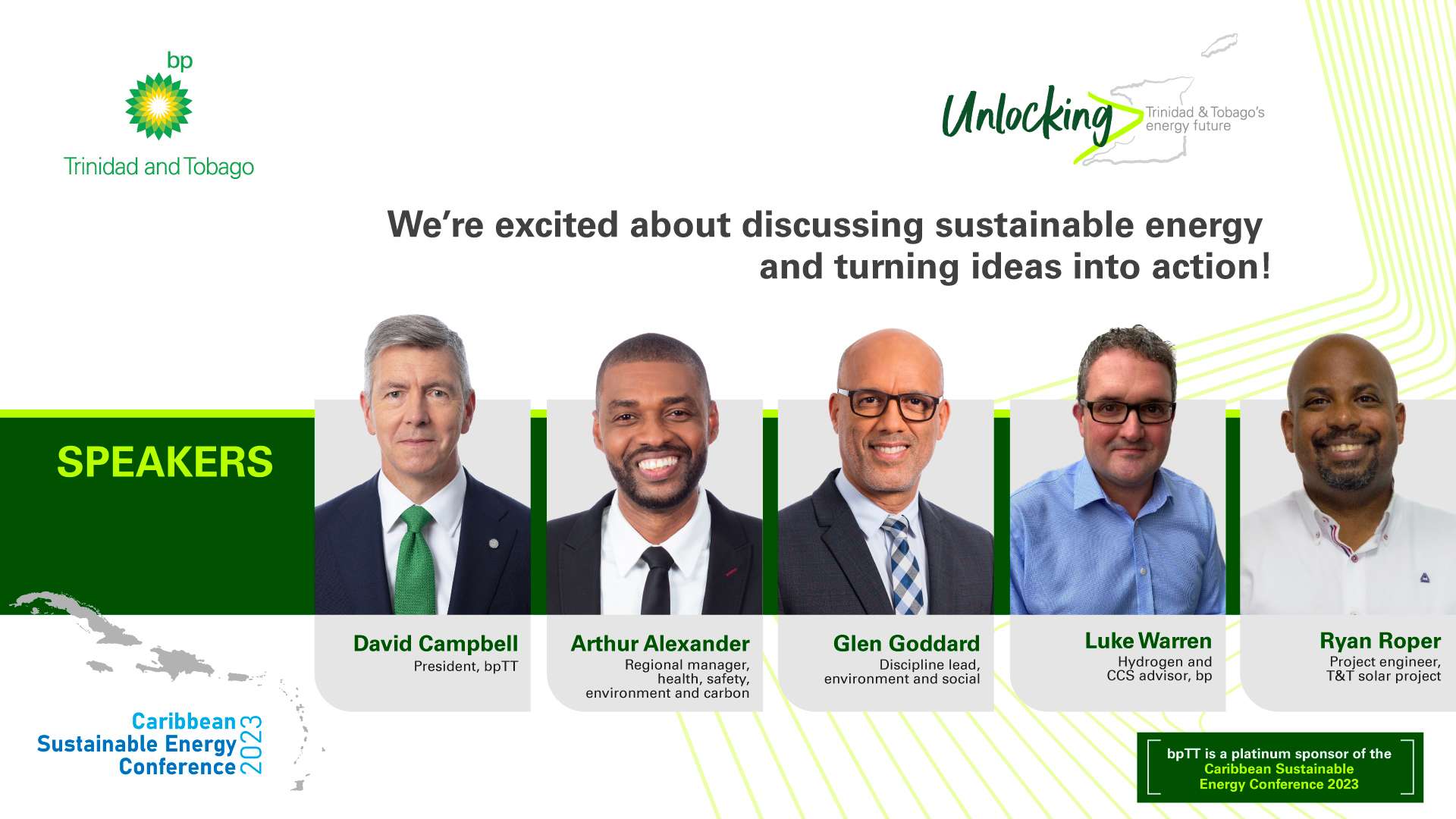 bp
Trinidad and Tobago

Unlocking Trinidad & Tobago's energy future

We're excited about discussing sustainable energy and turning ideas into action!

SPEAKERS

David Campbell
President, bpTT

Arthur Alexander
Regional manager, health, safety, environment and carbon

Glen Goddard
Discipline lead, environment and social

Luke Warren
Hydrogen and CCS advisor, bp

Ryan Roper
Project engineer, T&T solar project

Caribbean Sustainable Energy Conference 2023

bpTT is a platinum sponsor of the Caribbean Sustainable Energy Conference 2023